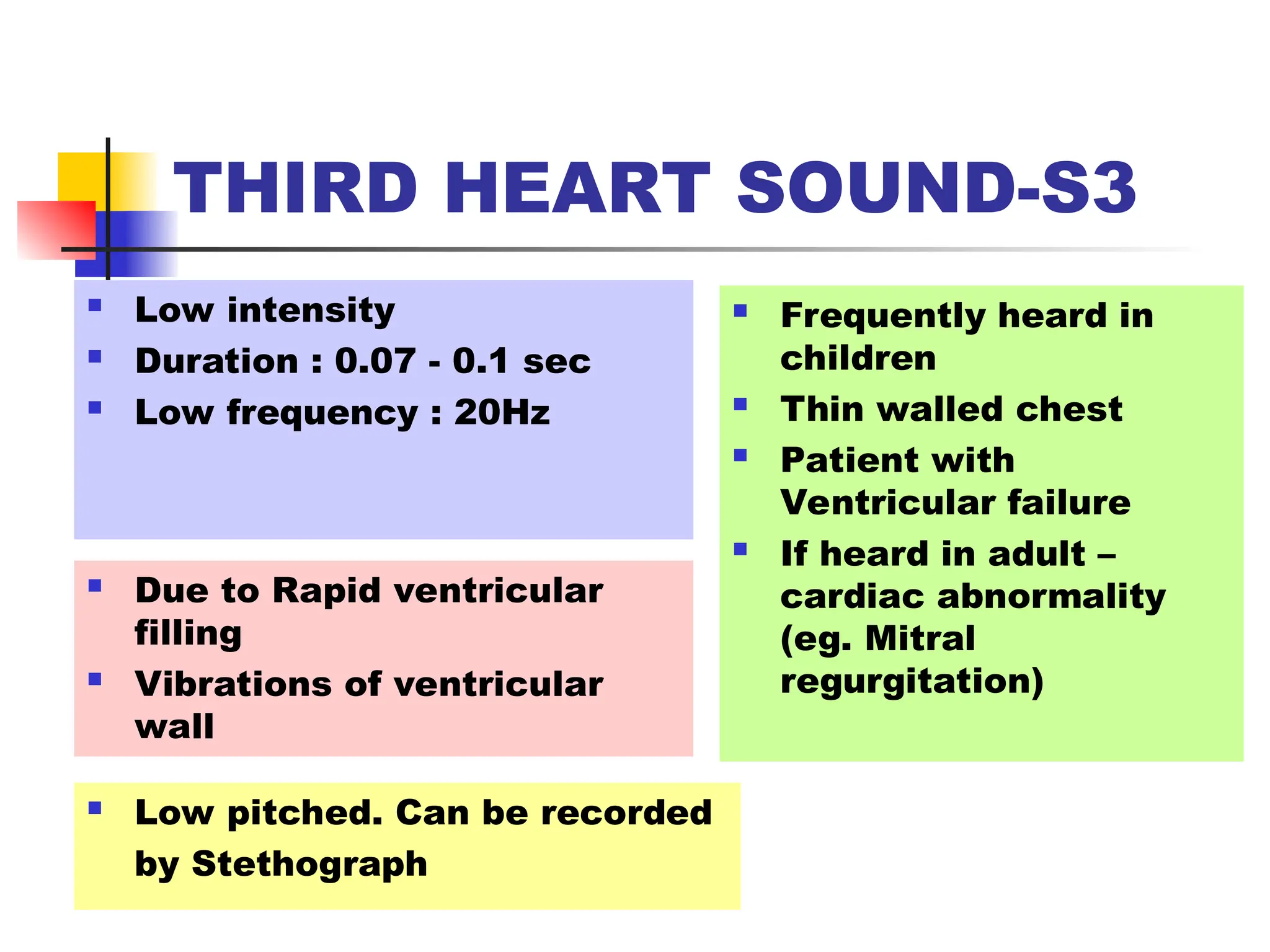 THIRD HEART SOUND-S3

- Low intensity
- Duration : 0.07 - 0.1 sec
- Low frequency : 20Hz

- Due to Rapid ventricular filling
- Vibrations of ventricular wall

- Low pitched. Can be recorded by Stethograph

- Frequently heard in children
- Thin walled chest
- Patient with Ventricular failure
- If heard in adult – cardiac abnormality (eg. Mitral regurgitation)